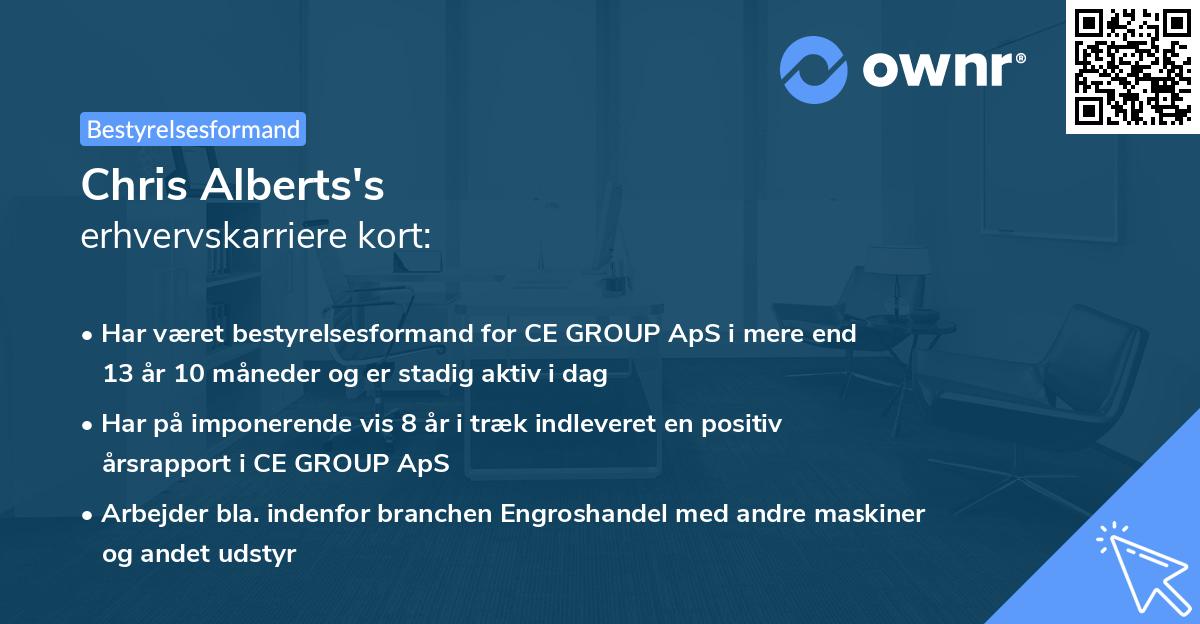 ownr®

Bestyrelsesformand

Chris Alberts's
erhvervskarriere kort:

• Har været bestyrelsesformand for CE GROUP ApS i mere end 13 år 10 måneder og er stadig aktiv i dag

• Har på imponerende vis 8 år i træk indleveret en positiv årsrapport i CE GROUP ApS

• Arbejder bla. indenfor branchen Engroshandel med andre maskiner og andet udstyr